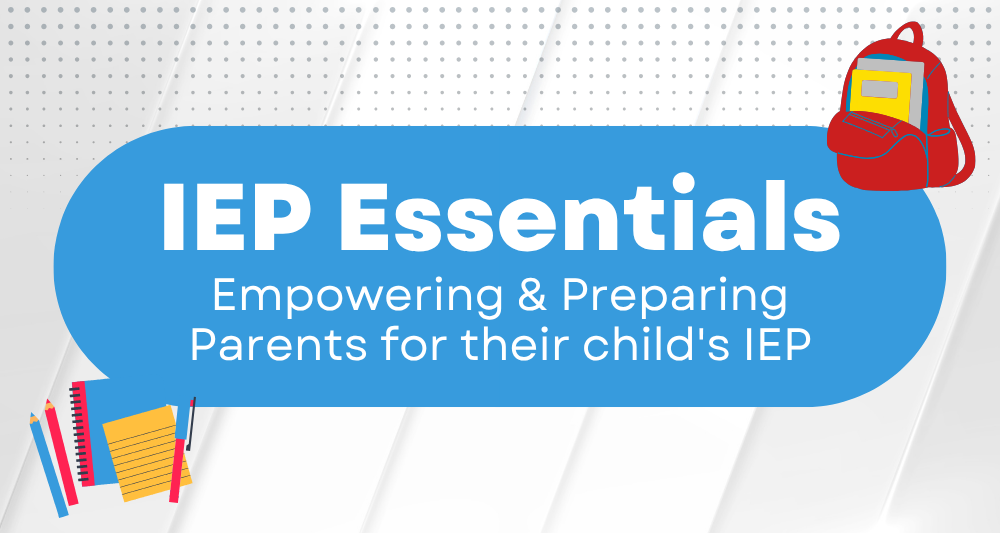 IEP Essentials

Empowering & Preparing Parents for their child's IEP